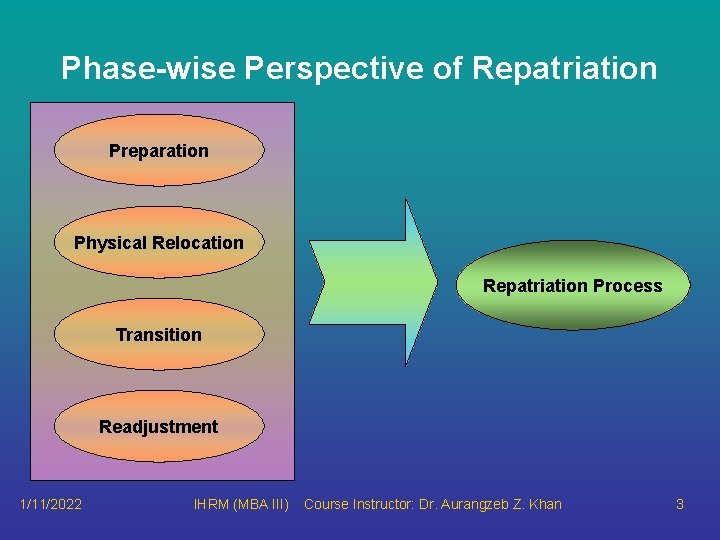 Phase-wise Perspective of Repatriation

Preparation

Physical Relocation

Transition

Readjustment

Repatriation Process

1/11/2022 IHRM (MBA III) Course Instructor: Dr. Aurangzeb Z. Khan 3